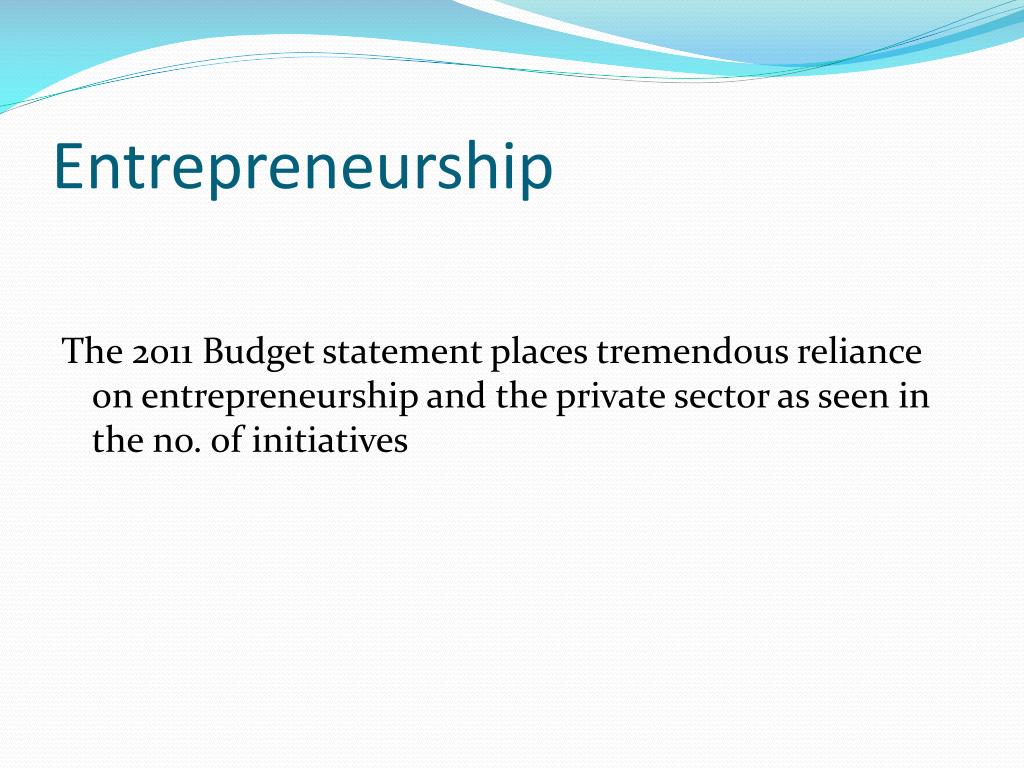 Entrepreneurship

The 2011 Budget statement places tremendous reliance on entrepreneurship and the private sector as seen in the no. of initiatives